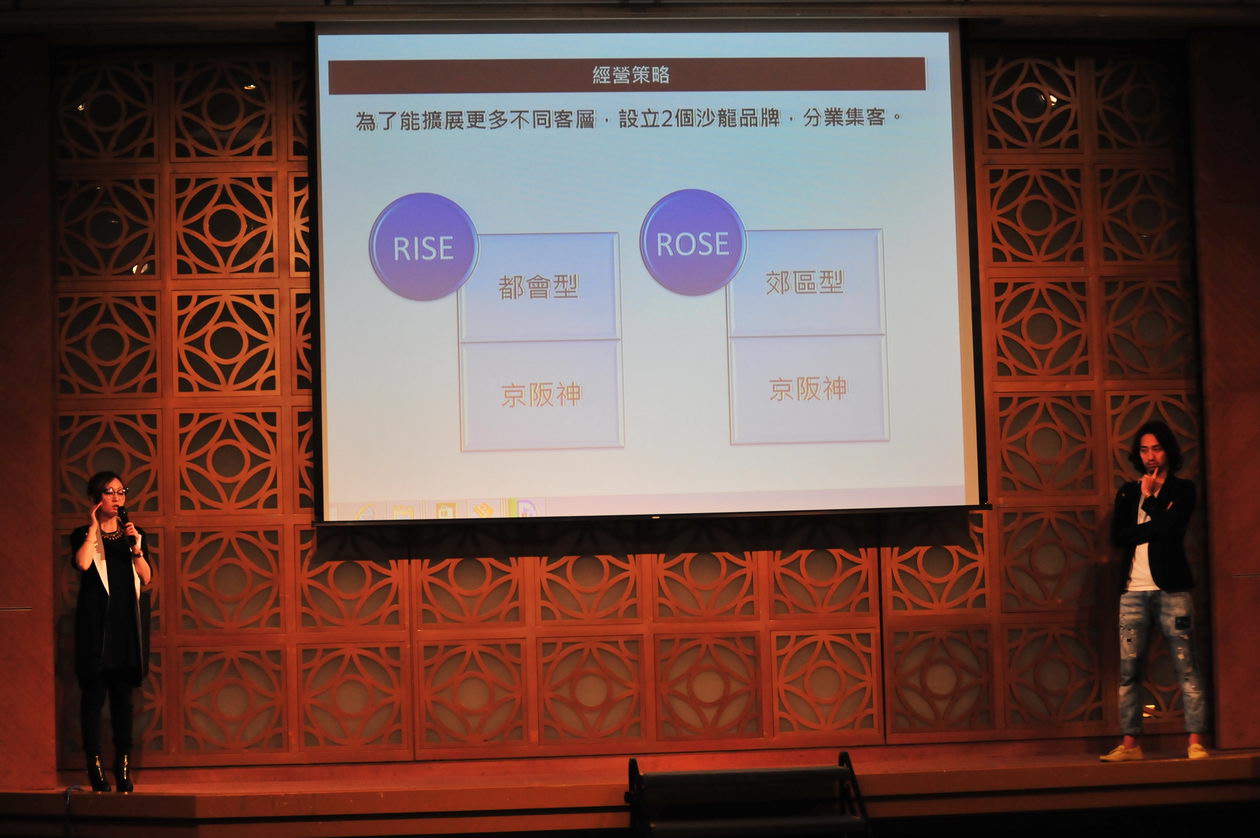 經營策略

為了能擴展更多不同客層，設立2個沙龍品牌，分業集客。

RISE

都會型

京阪神

ROSE

郊區型

京阪神